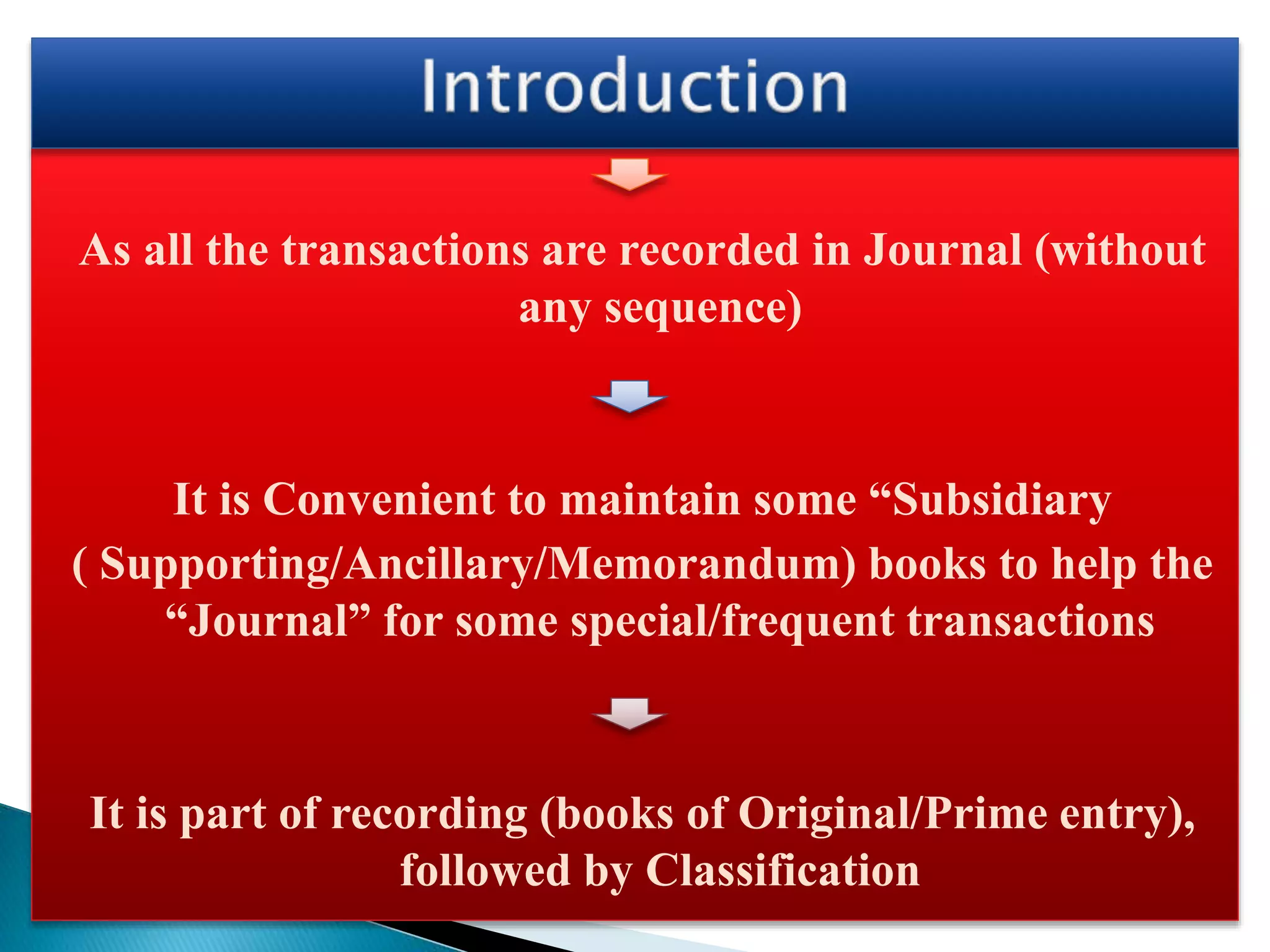 Introduction

As all the transactions are recorded in Journal (without any sequence)

It is Convenient to maintain some “Subsidiary ( Supporting/Ancillary/Memorandum) books to help the “Journal” for some special/frequent transactions

It is part of recording (books of Original/Prime entry), followed by Classification